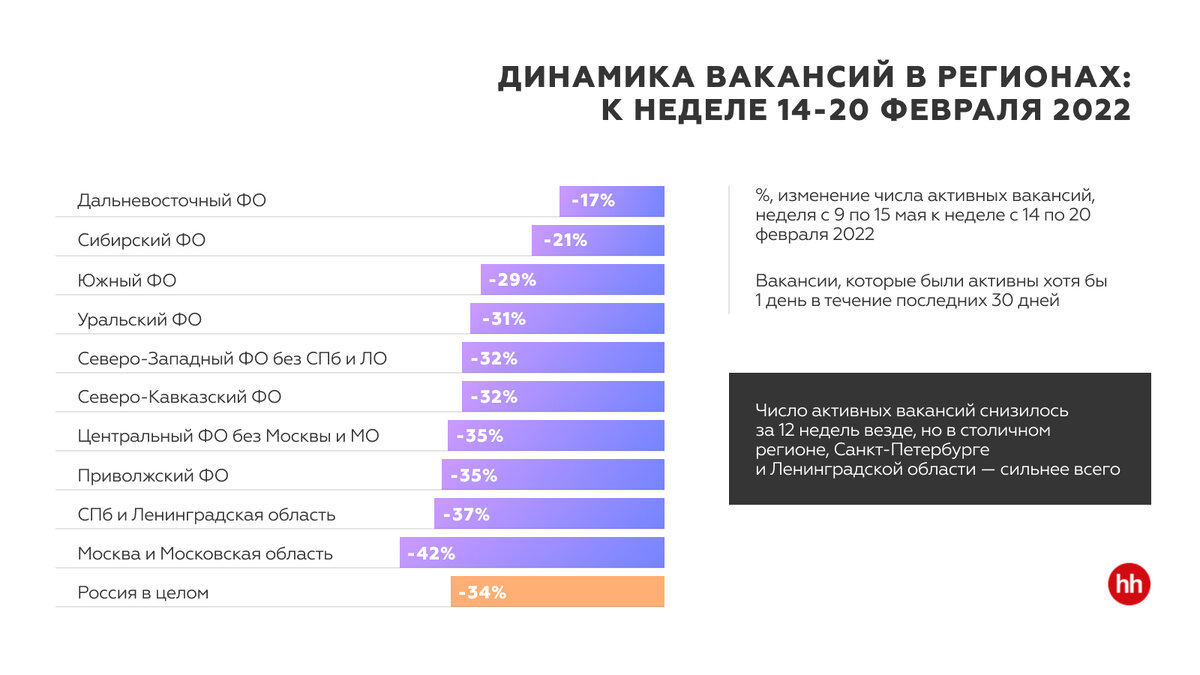 ДИНАМИКА ВАКАНСИЙ В РЕГИОНАХ: К НЕДЕЛЕ 14-20 ФЕВРАЛЯ 2022

| | |
|---|---|
| Дальневосточный ФО | -17% |
| Сибирский ФО | -21% |
| Южный ФО | -29% |
| Уральский ФО | -31% |
| Северо-Западный ФО без СПб и ЛО | -32% |
| Северо-Кавказский ФО | -32% |
| Центральный ФО без Москвы и МО | -35% |
| Приволжский ФО | -35% |
| СПб и Ленинградская область | -37% |
| Москва и Московская область | -42% |
| Россия в целом | -34% |

%, изменение числа активных вакансий, неделя с 9 по 15 мая к неделе с 14 по 20 февраля 2022

Вакансии, которые были активны хотя бы 1 день в течение последних 30 дней

Число активных вакансий снизилось за 12 недель везде, но в столичном регионе, Санкт-Петербурге и Ленинградской области — сильнее всего

hh